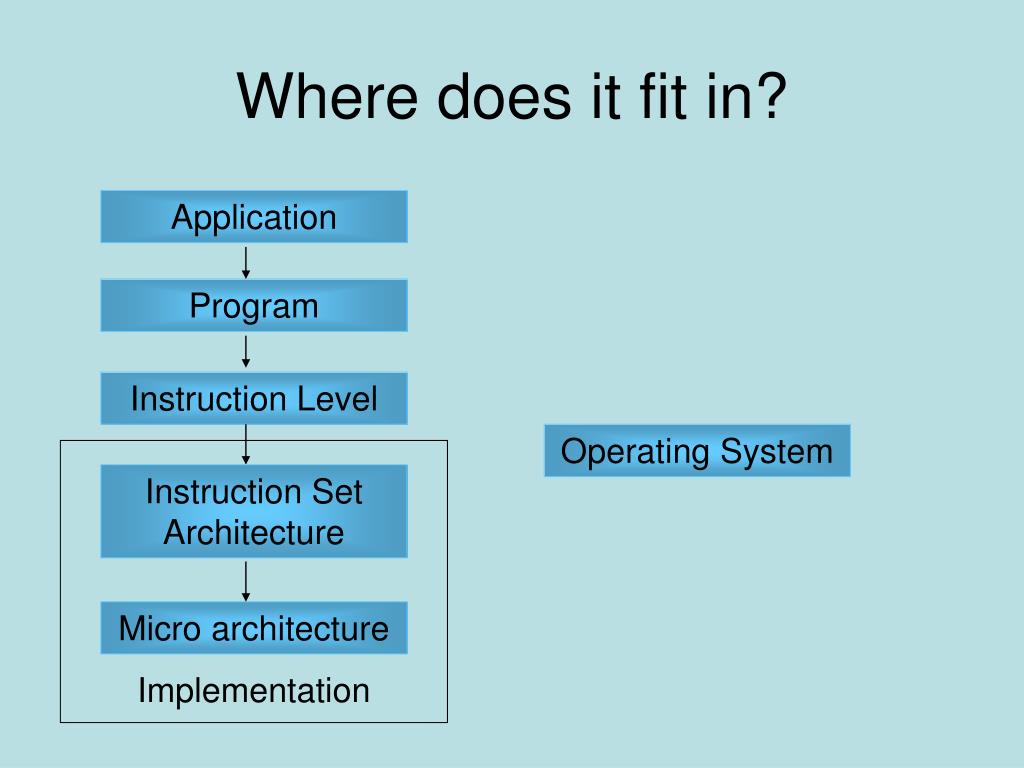 Where does it fit in?

Application

Program

Instruction Level

Instruction Set Architecture

Micro architecture

Implementation

Operating System